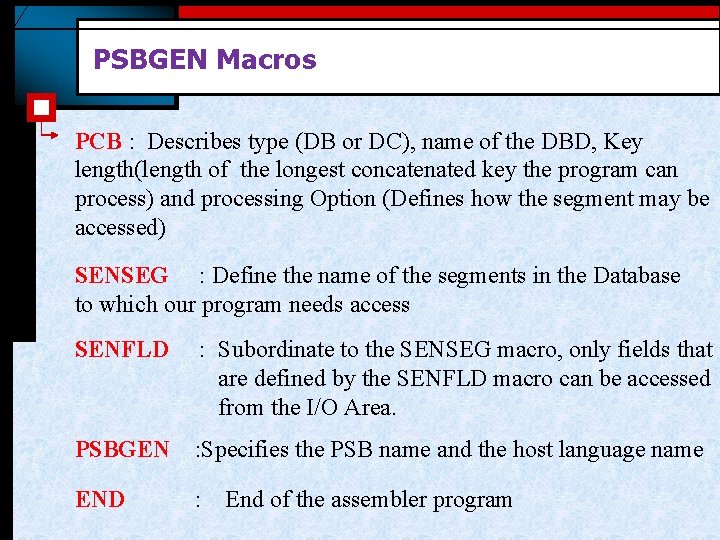 PSBGEN Macros

PCB : Describes type (DB or DC), name of the DBD, Key length(length of the longest concatenated key the program can process) and processing Option (Defines how the segment may be accessed)

SENSEG : Define the name of the segments in the Database to which our program needs access

SENFLD : Subordinate to the SENSEG macro, only fields that are defined by the SENFLD macro can be accessed from the I/O Area.

PSBGEN :Specifies the PSB name and the host language name

END : End of the assembler program